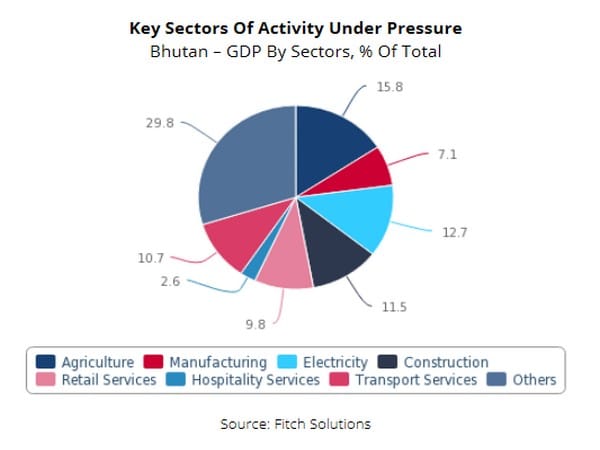 Key Sectors Of Activity Under Pressure
Bhutan – GDP By Sectors, % Of Total

15.8
7.1
12.7
11.5
9.8
2.6
10.7
29.8

Agriculture
Manufacturing
Electricity
Construction
Retail Services
Hospitality Services
Transport Services
Others

Source: Fitch Solutions